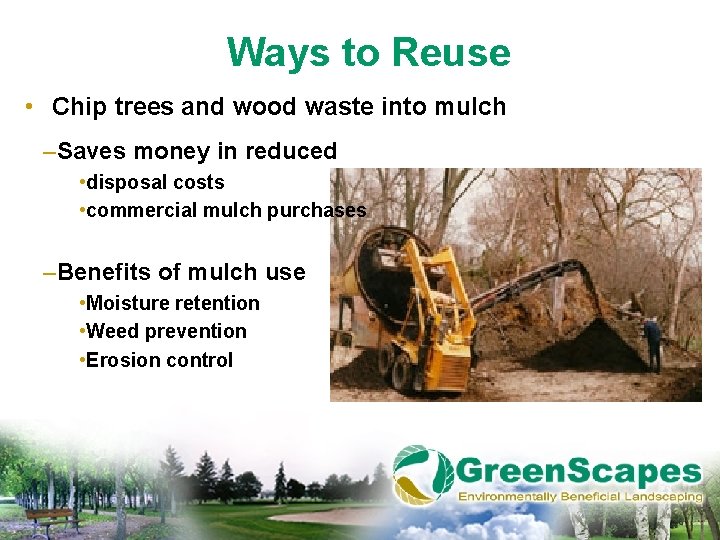 Ways to Reuse

• Chip trees and wood waste into mulch

–Saves money in reduced

•disposal costs

•commercial mulch purchases

–Benefits of mulch use

•Moisture retention

•Weed prevention

•Erosion control

GreenScapes
Environmentally Beneficial Landscaping